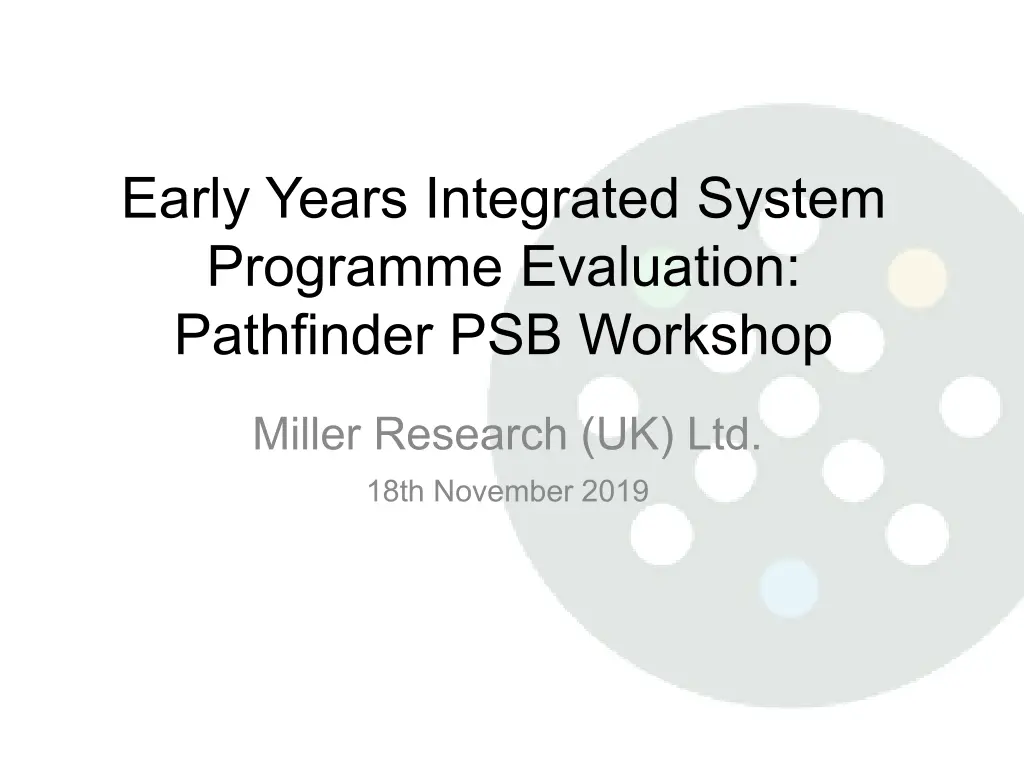 Early Years Integrated System Programme Evaluation: Pathfinder PSB Workshop

Miller Research (UK) Ltd.

18th November 2019